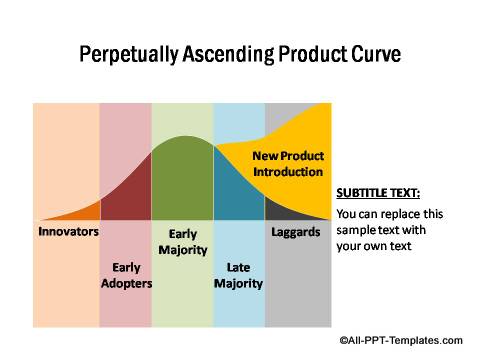 Perpetually Ascending Product Curve

New Product Introduction

Innovators

Early Adopters

Early Majority

Late Majority

Laggards

SUBTITLE TEXT:

You can replace this sample text with your own text

©All-PPT-Templates.com